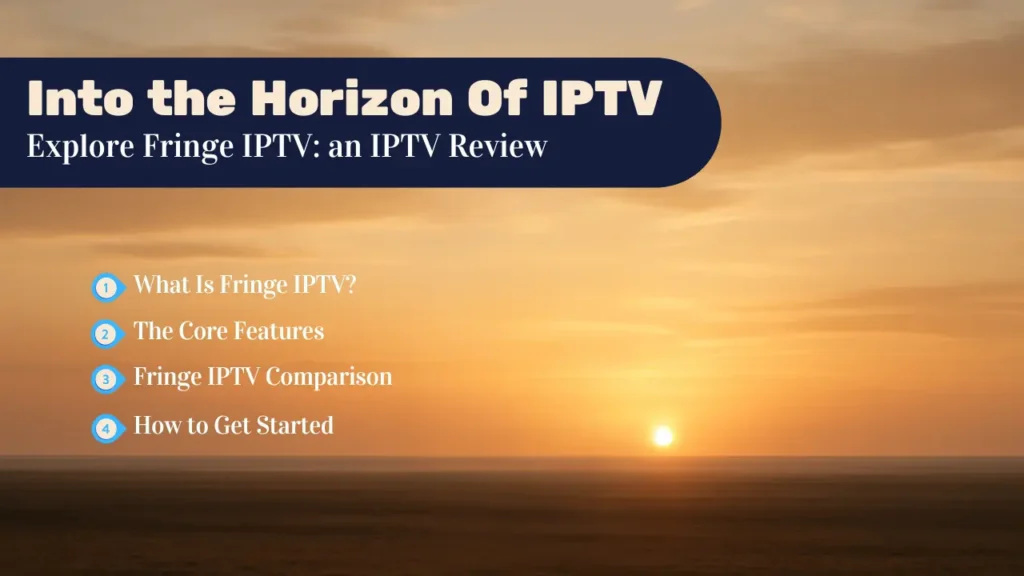 Into the Horizon Of IPTV
Explore Fringe IPTV: an IPTV Review

1 What Is Fringe IPTV?
2 The Core Features
3 Fringe IPTV Comparison
4 How to Get Started